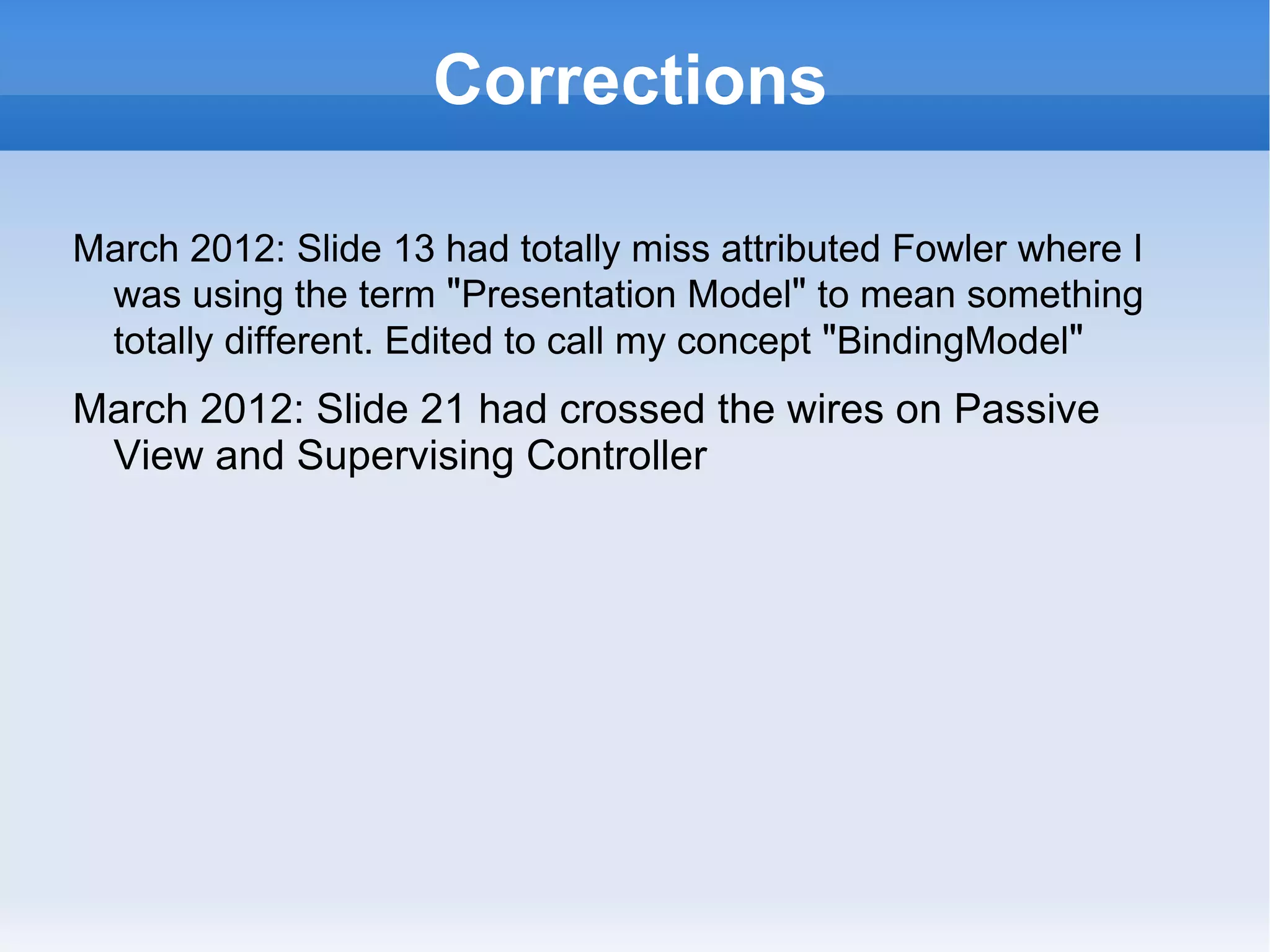 Corrections

March 2012: Slide 13 had totally miss attributed Fowler where I was using the term "Presentation Model" to mean something totally different. Edited to call my concept "BindingModel"

March 2012: Slide 21 had crossed the wires on Passive View and Supervising Controller